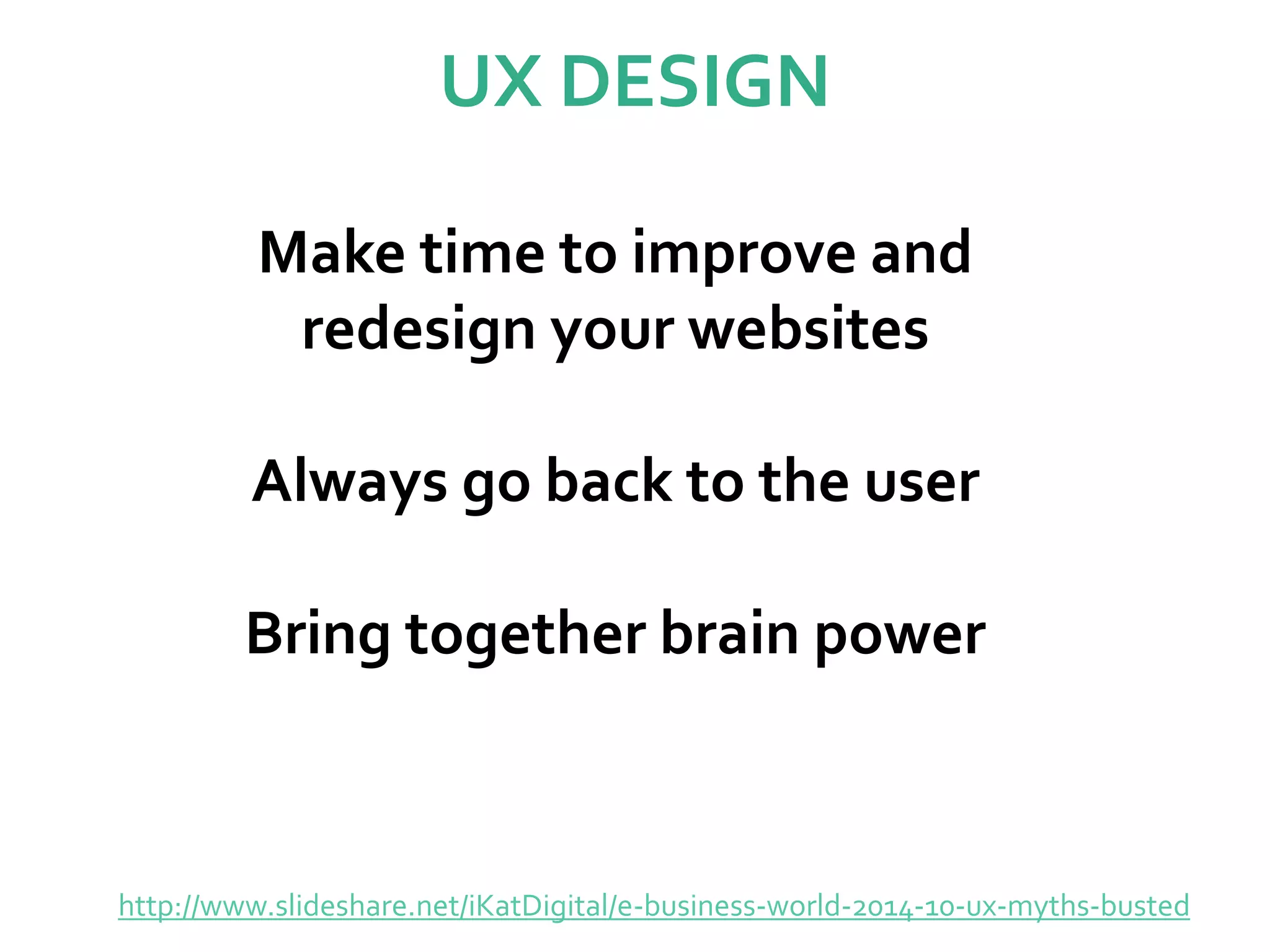 UX DESIGN

Make time to improve and redesign your websites

Always go back to the user

Bring together brain power

http://www.slideshare.net/iKatDigital/e-business-world-2014-10-ux-myths-busted